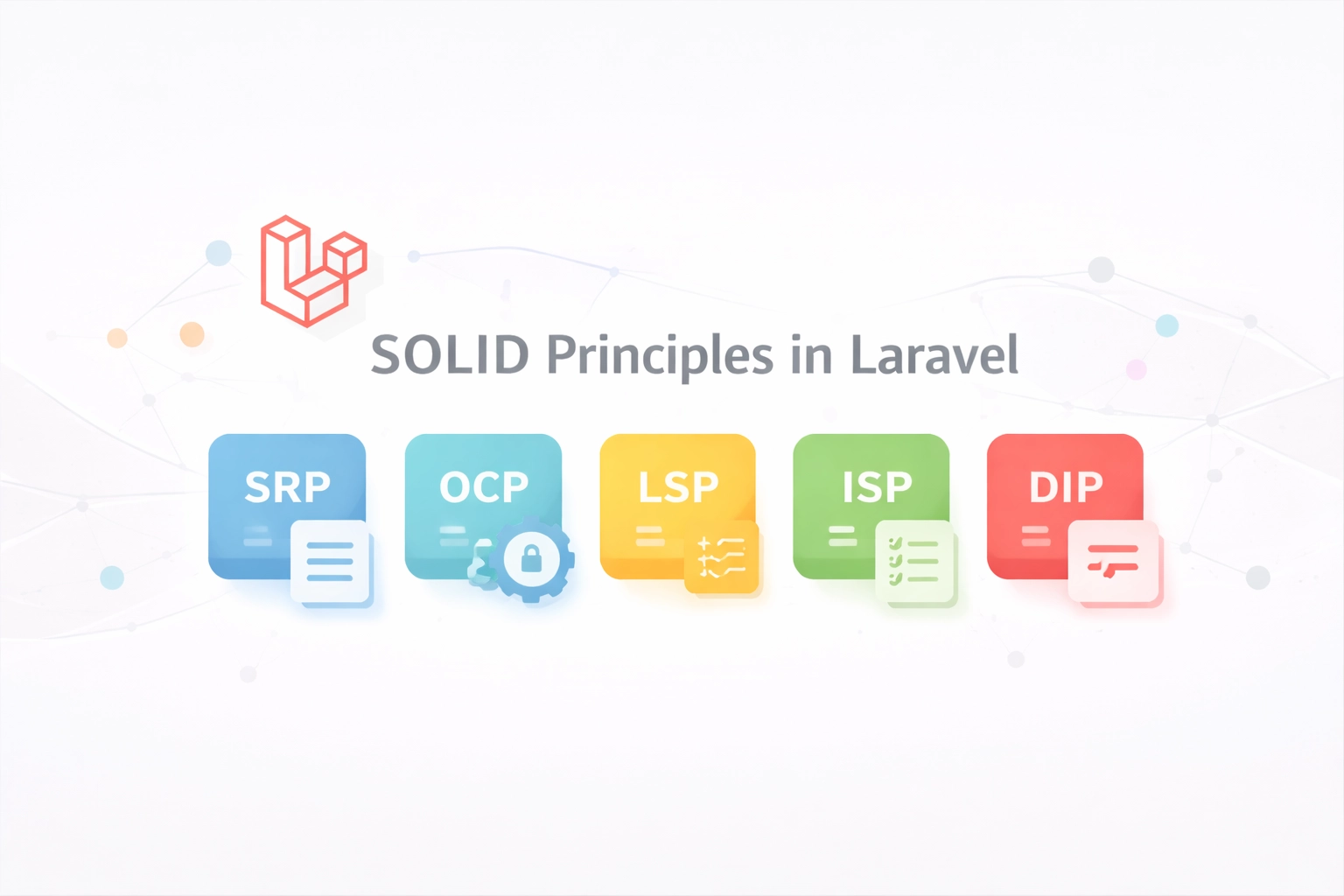 SOLID Principles in Laravel

SRP

OCP

LSP

ISP

DIP